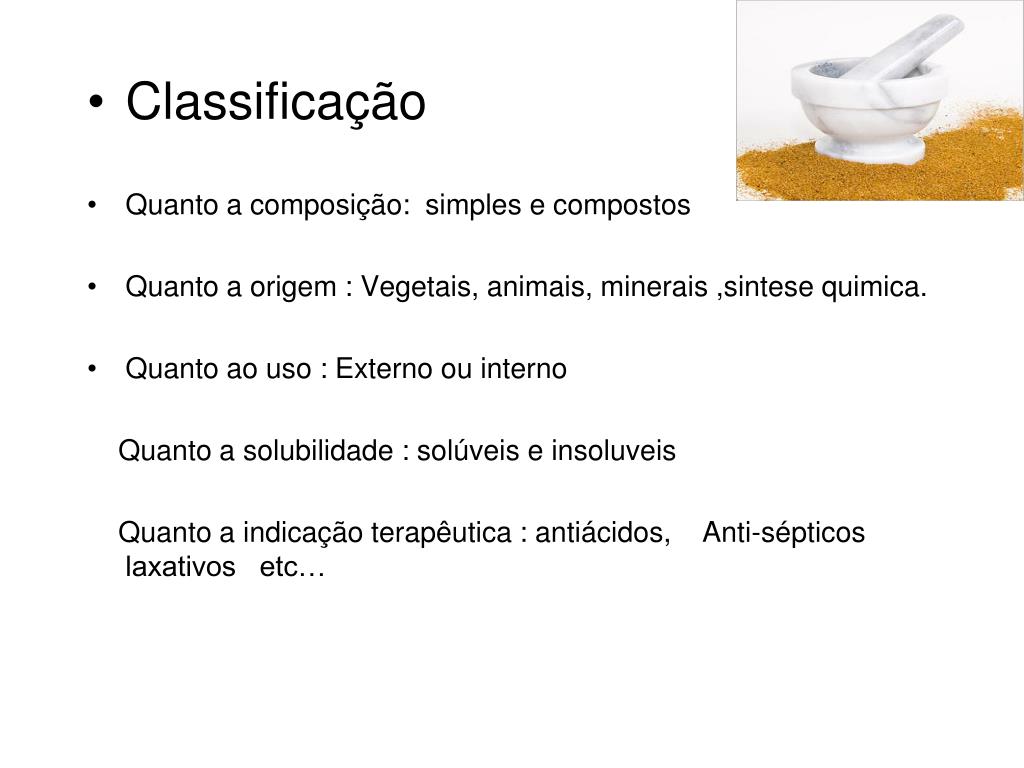 • Classificação

• Quanto a composição: simples e compostos

• Quanto a origem : Vegetais, animais, minerais ,sintese quimica.

• Quanto ao uso : Externo ou interno

Quanto a solubilidade : solúveis e insoluveis

Quanto a indicação terapêutica : antiácidos, Anti-sépticos laxativos etc…